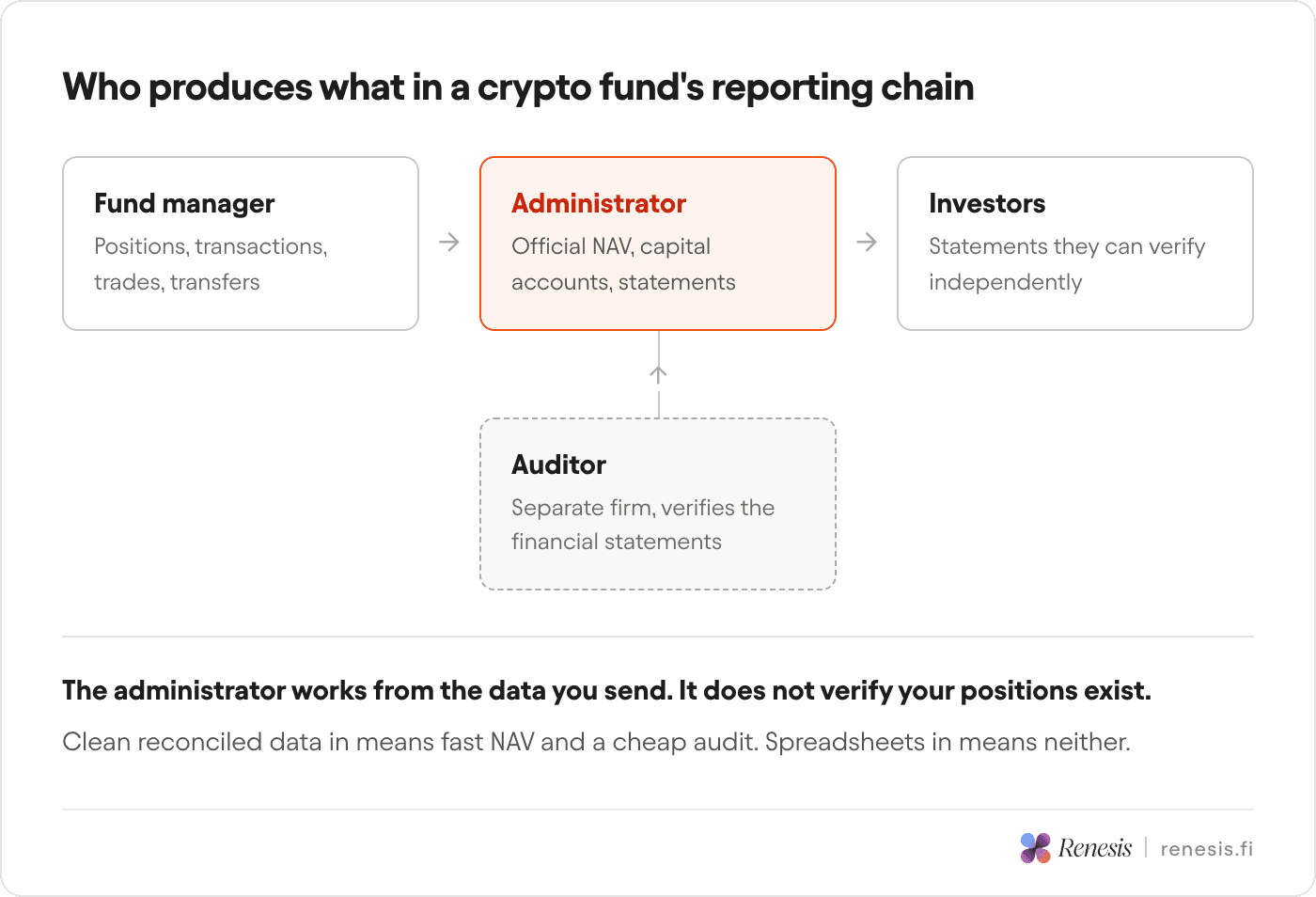 Who produces what in a crypto fund's reporting chain

Fund manager
Positions, transactions, trades, transfers

Administrator
Official NAV, capital accounts, statements

Investors
Statements they can verify independently

Auditor
Separate firm, verifies the financial statements

The administrator works from the data you send. It does not verify your positions exist.

Clean reconciled data in means fast NAV and a cheap audit. Spreadsheets in means neither.

Renesis | renesis.fi